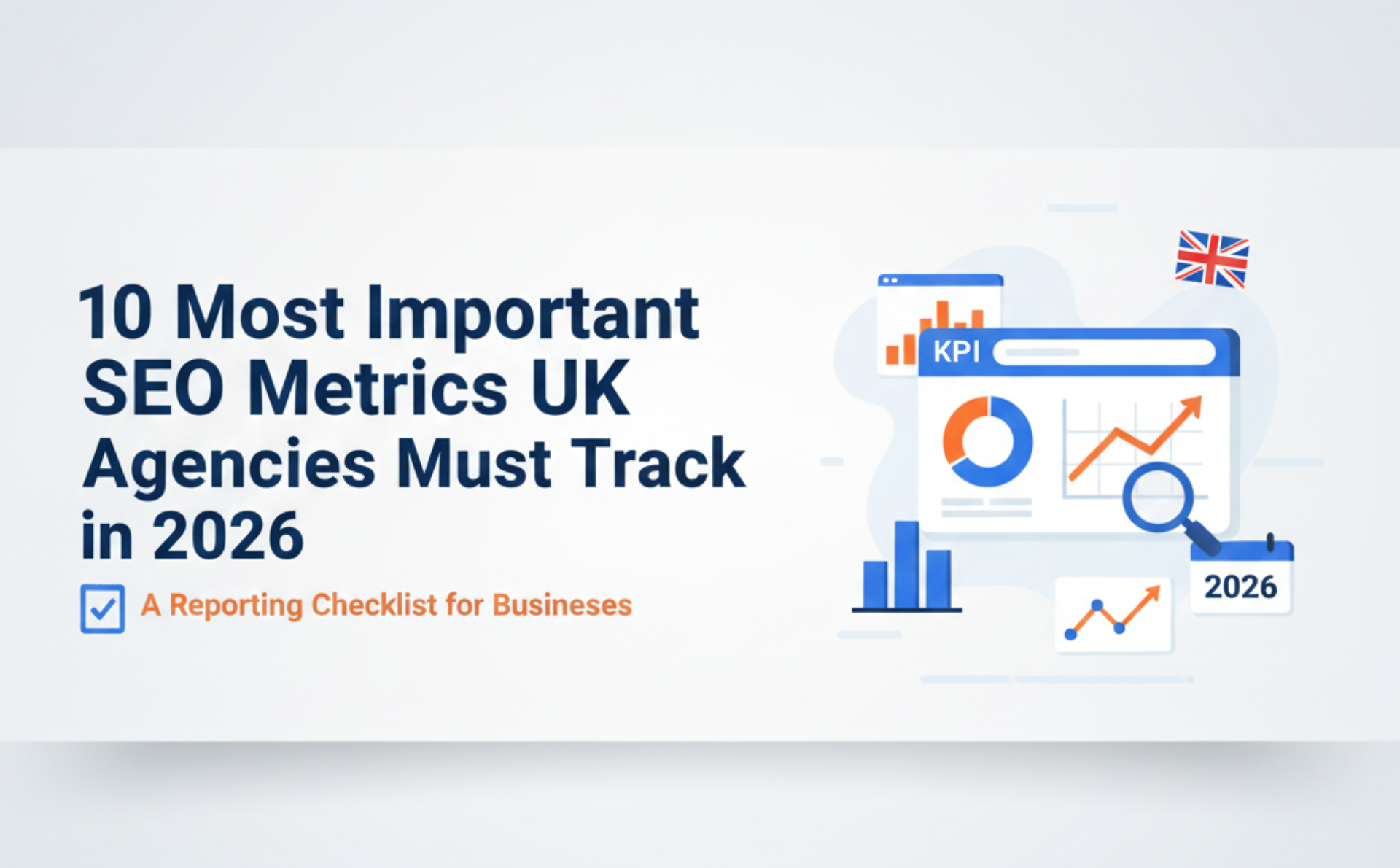 10 Most Important SEO Metrics UK Agencies Must Track in 2026

A Reporting Checklist for Businesses

KPI

2026